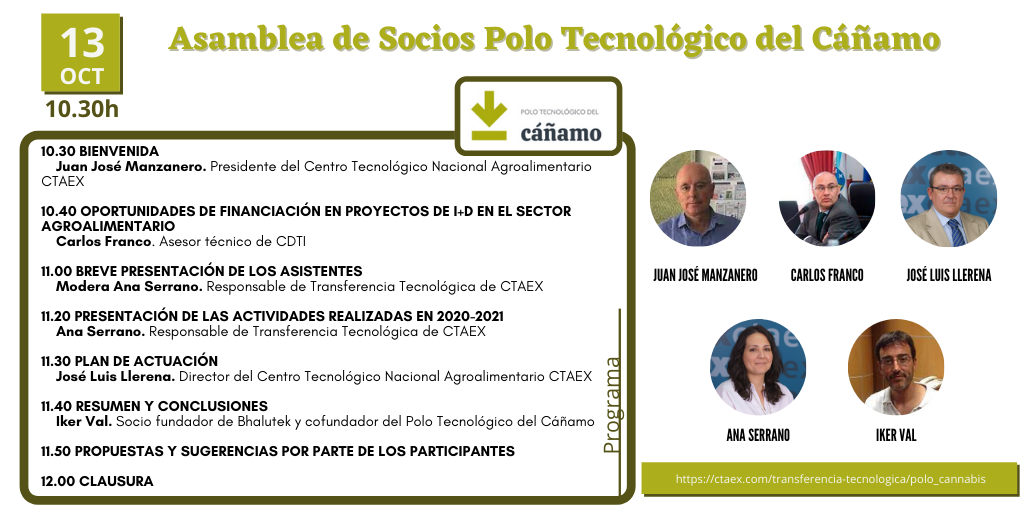 13
OCT
10.30h

Asamblea de Socios Polo Tecnológico del Cáñamo

POLO TECNOLÓGICO DEL
cáñamo

10.30 BIENVENIDA
Juan José Manzanero. Presidente del Centro Tecnológico Nacional Agroalimentario CTAEX

10.40 OPORTUNIDADES DE FINANCIACIÓN EN PROYECTOS DE I+D EN EL SECTOR AGROALIMENTARIO
Carlos Franco. Asesor técnico de CDTI

11.00 BREVE PRESENTACIÓN DE LOS ASISTENTES
Modera Ana Serrano. Responsable de Transferencia Tecnológica de CTAEX

11.20 PRESENTACIÓN DE LAS ACTIVIDADES REALIZADAS EN 2020-2021
Ana Serrano. Responsable de Transferencia Tecnológica de CTAEX

11.30 PLAN DE ACTUACIÓN
José Luis Llerena. Director del Centro Tecnológico Nacional Agroalimentario CTAEX

11.40 RESUMEN Y CONCLUSIONES
Iker Val. Socio fundador de Bhalutek y cofundador del Polo Tecnológico del Cáñamo

11.50 PROPUESTAS Y SUGERENCIAS POR PARTE DE LOS PARTICIPANTES

12.00 CLAUSURA

Programa

JUAN JOSÉ MANZANERO
CARLOS FRANCO
JOSÉ LUIS LLERENA
ANA SERRANO
IKER VAL

https://ctaex.com/transferencia-tecnologica/polo_cannabis